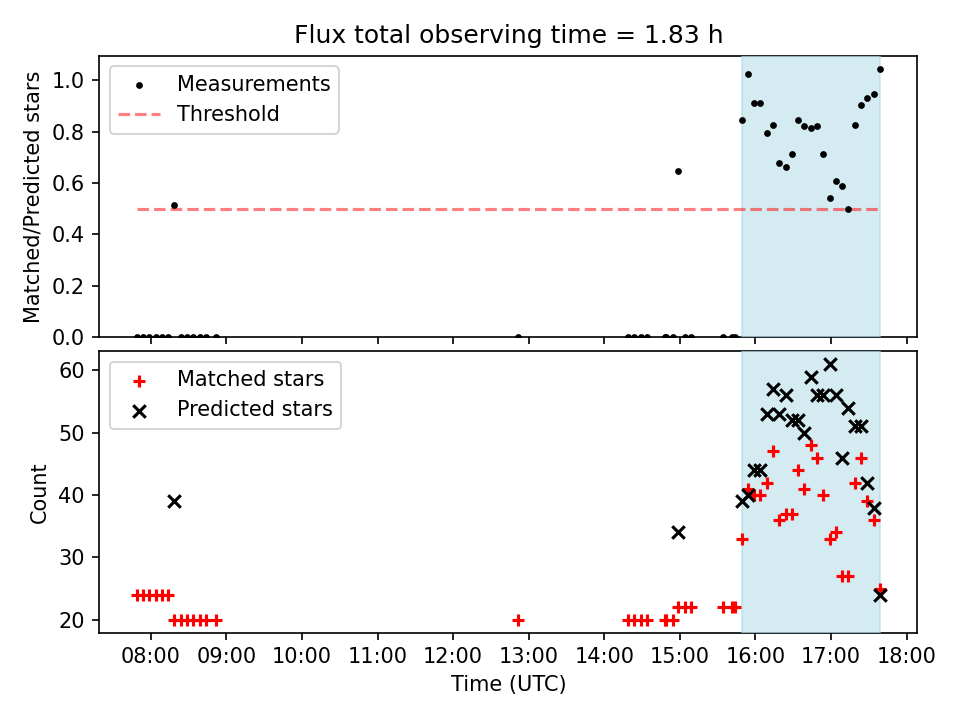 Flux total observing time = 1.83 h

Measurements
Threshold

Matched/Predicted stars

1.0
0.8
0.6
0.4
0.2
0.0

Matched stars
Predicted stars

Count

60
50
40
30
20

08:00 09:00 10:00 11:00 12:00 13:00 14:00 15:00 16:00 17:00 18:00

Time (UTC)